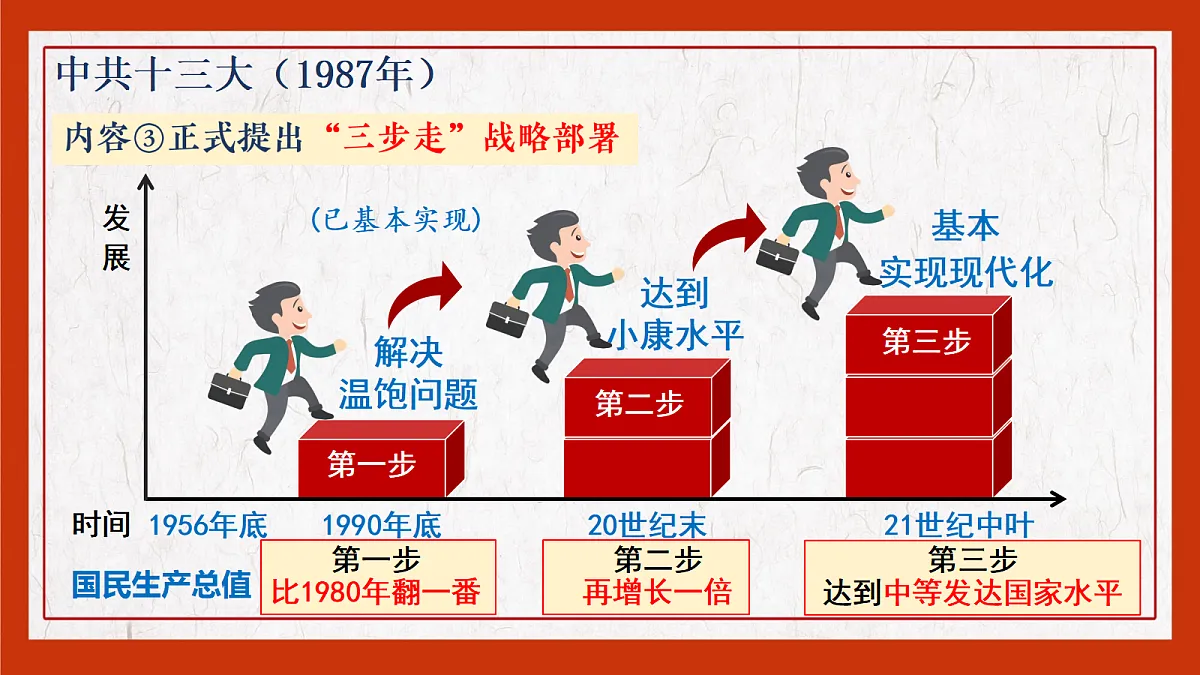 中共十三大（1987年）

内容③正式提出“三步走”战略部署

发展

（已基本实现）

解决温饱问题

达到小康水平

基本实现现代化

第一步

第二步

第三步

时间　1956年底　1990年底　20世纪末　21世纪中叶

国民生产总值

第一步
比1980年翻一番

第二步
再增长一倍

第三步
达到中等发达国家水平